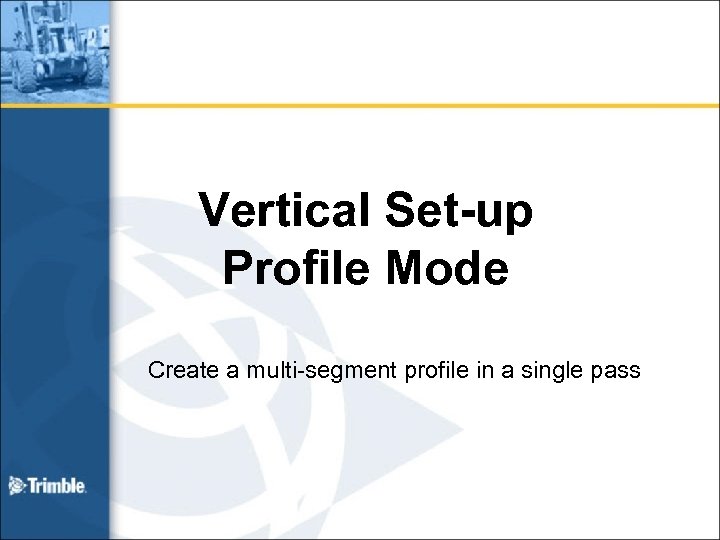 Vertical Set-up
Profile Mode

Create a multi-segment profile in a single pass

Trimble.